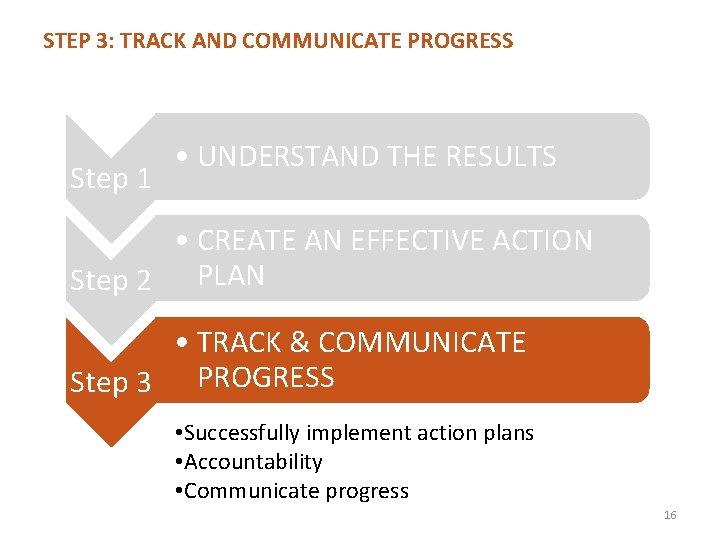 STEP 3: TRACK AND COMMUNICATE PROGRESS

Step 1

• UNDERSTAND THE RESULTS

Step 2

• CREATE AN EFFECTIVE ACTION PLAN

Step 3

• TRACK & COMMUNICATE PROGRESS

•Successfully implement action plans
•Accountability
•Communicate progress

16